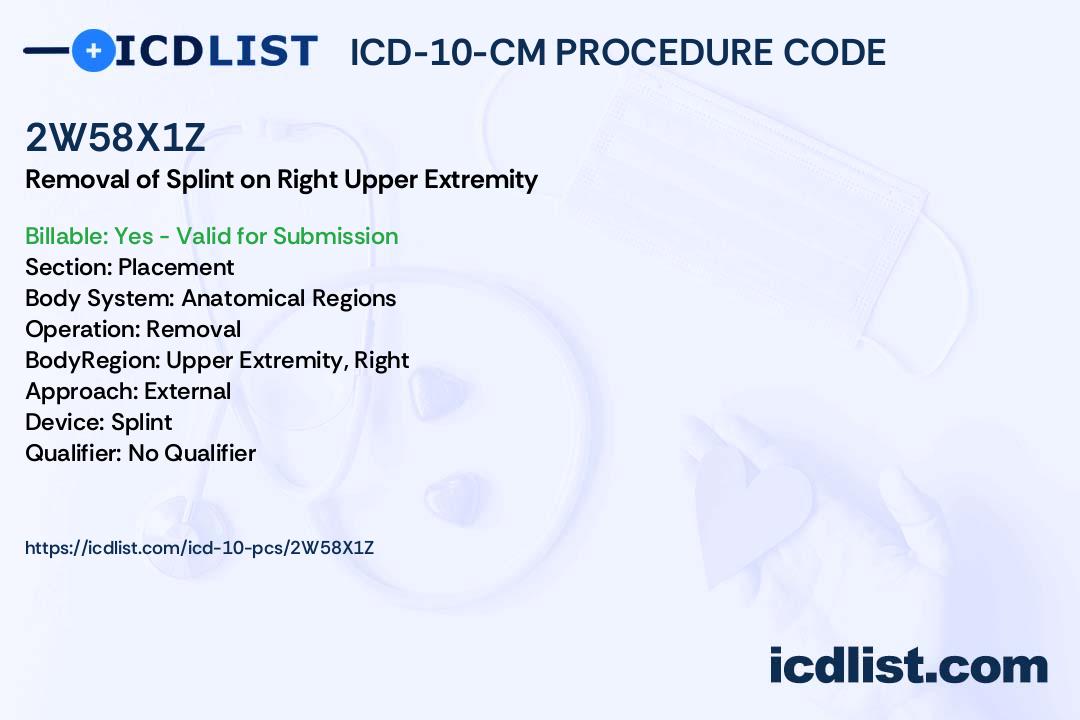 ICDLIST ICD-10-CM PROCEDURE CODE

2W58X1Z
Removal of Splint on Right Upper Extremity

Billable: Yes - Valid for Submission
Section: Placement
Body System: Anatomical Regions
Operation: Removal
BodyRegion: Upper Extremity, Right
Approach: External
Device: Splint
Qualifier: No Qualifier

https://icdlist.com/icd-10-pcs/2W58X1Z

icdlist.com